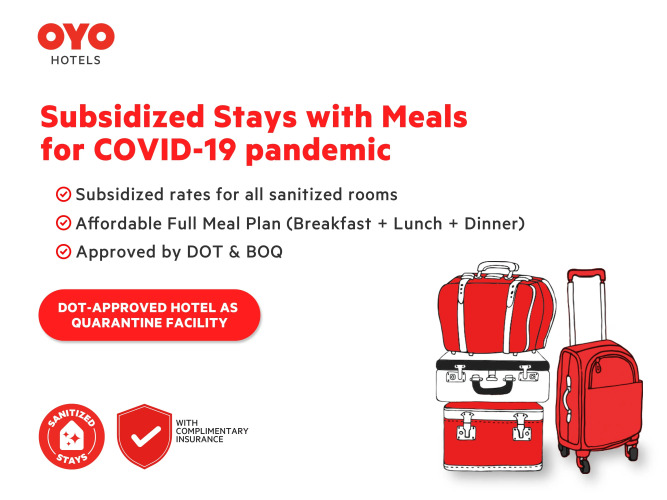 OYO
HOTELS

Subsidized Stays with Meals for COVID-19 pandemic

Subsidized rates for all sanitized rooms
Affordable Full Meal Plan (Breakfast + Lunch + Dinner)
Approved by DOT & BOQ

DOT-APPROVED HOTEL AS QUARANTINE FACILITY

SANITIZED STAYS

WITH COMPLIMENTARY INSURANCE